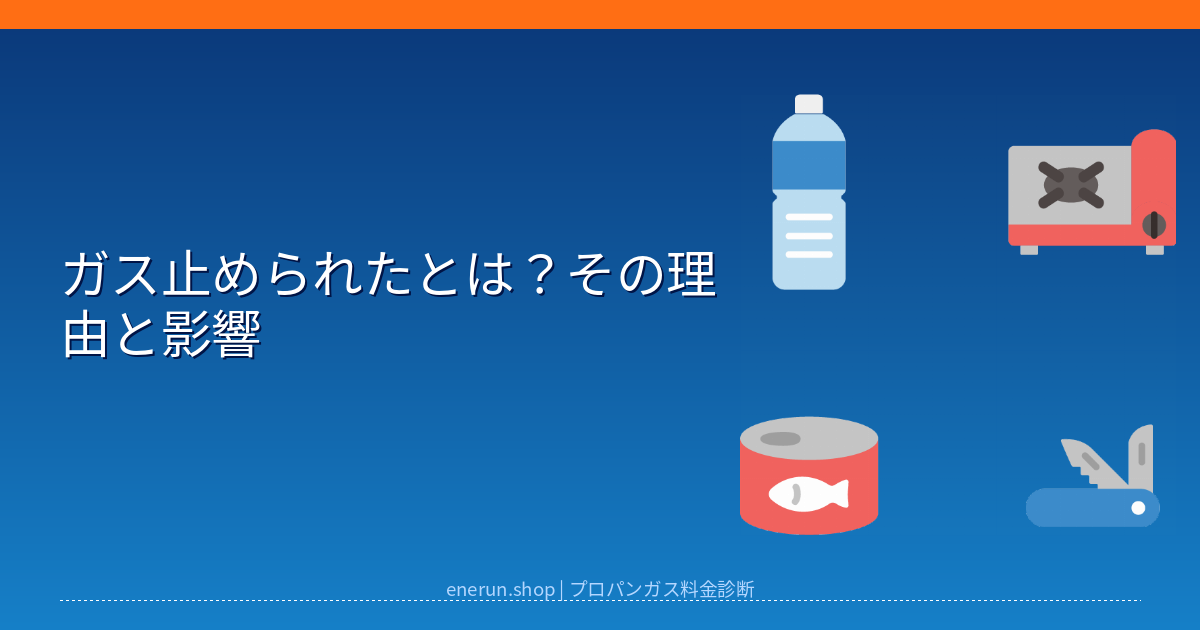 ガス止められたとは？その理由と影響

enerun.shop | プロパンガス料金診断